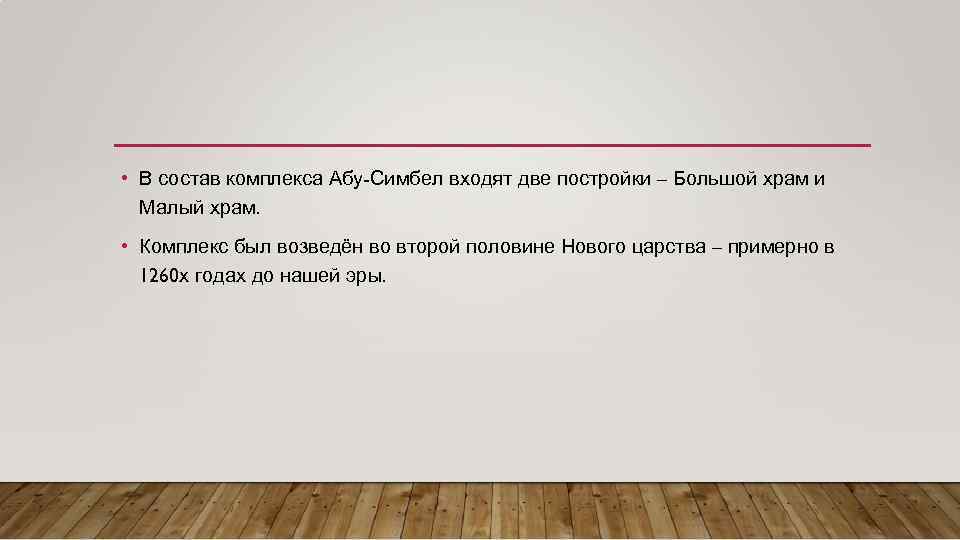 • В состав комплекса Абу-Симбел входят две постройки – Большой храм и Малый храм.

• Комплекс был возведён во второй половине Нового царства – примерно в 1260х годах до нашей эры.